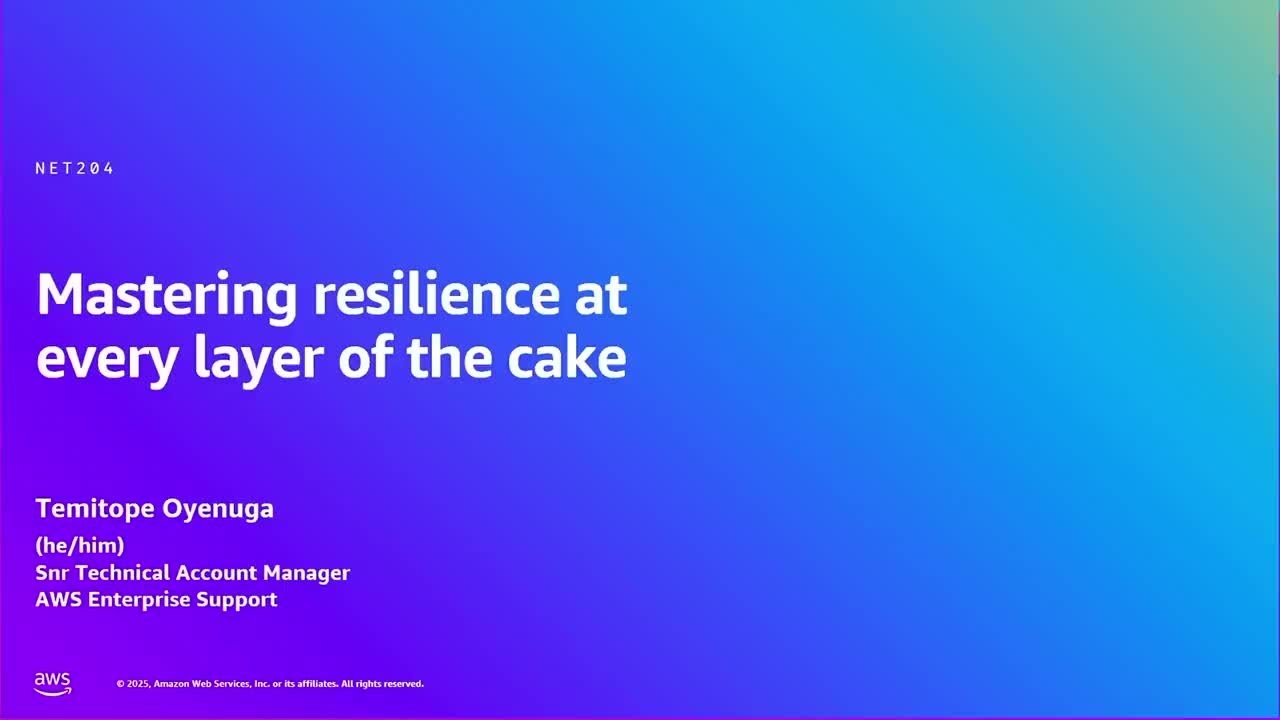 NET204

Mastering resilience at every layer of the cake

Temitope Oyenuga
(he/him)
Snr Technical Account Manager
AWS Enterprise Support

aws

© 2025, Amazon Web Services, Inc. or its affiliates. All rights reserved.